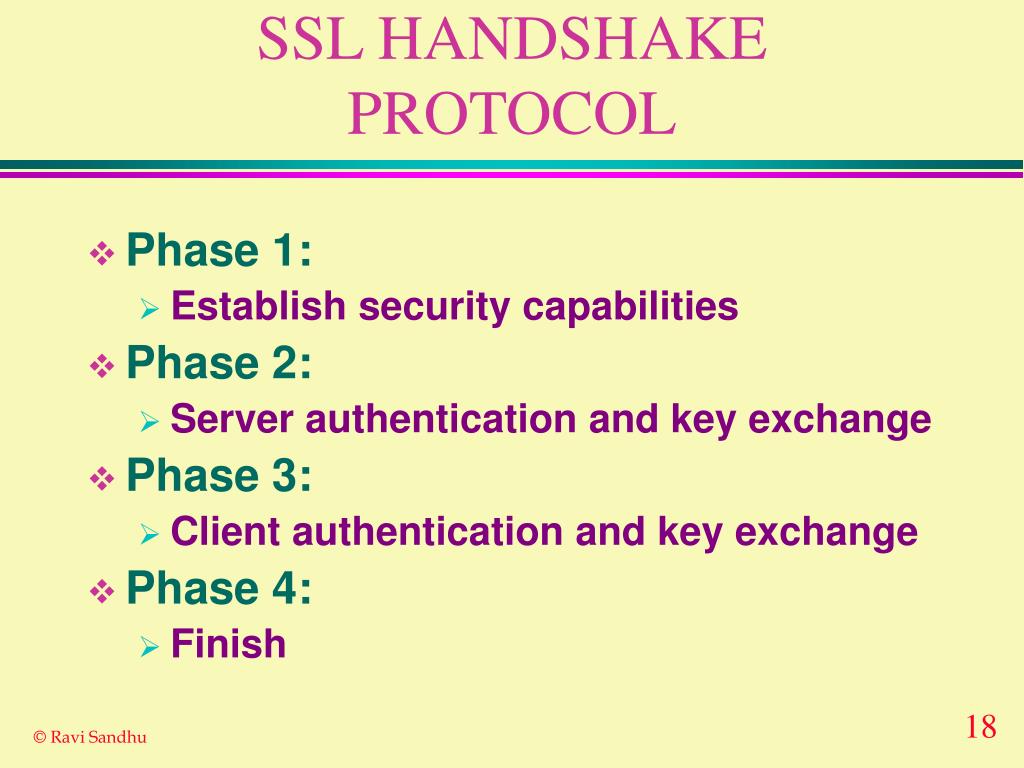 SSL HANDSHAKE PROTOCOL

❖ Phase 1:
➢ Establish security capabilities
❖ Phase 2:
➢ Server authentication and key exchange
❖ Phase 3:
➢ Client authentication and key exchange
❖ Phase 4:
➢ Finish

© Ravi Sandhu

18